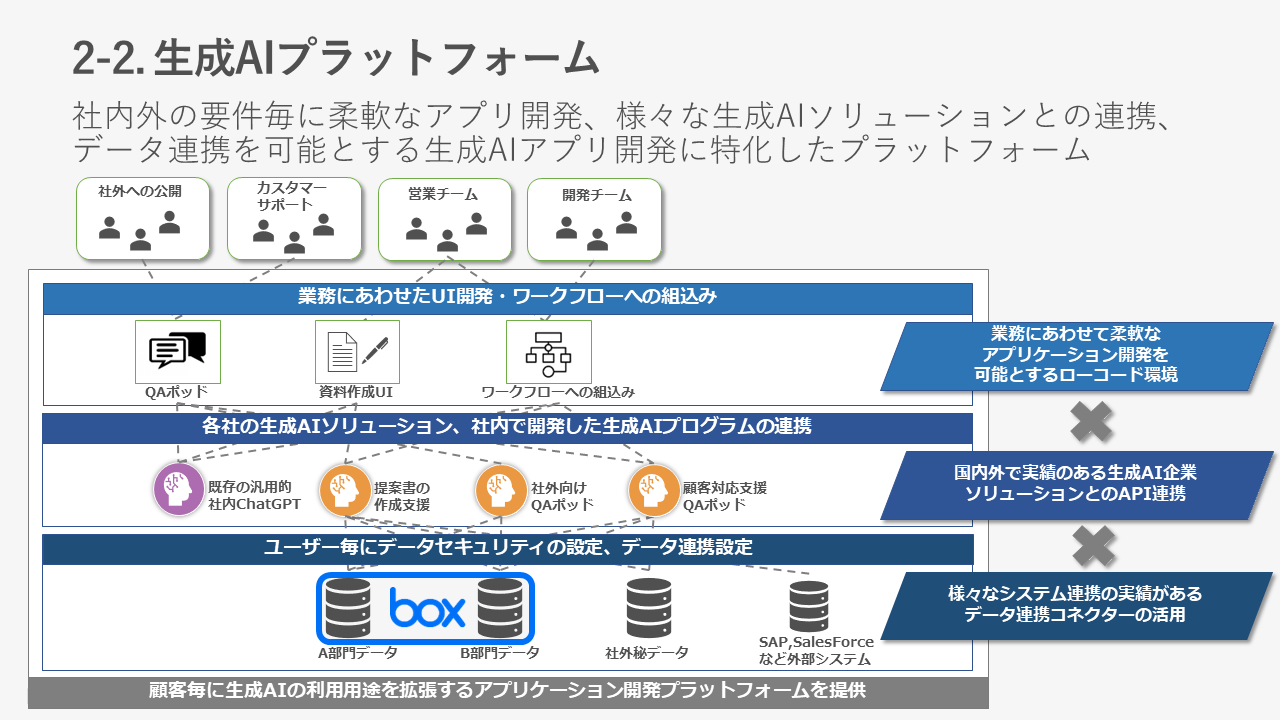 2-2. 生成AIプラットフォーム

社内外の要件毎に柔軟なアプリ開発、様々な生成AIソリューションとの連携、データ連携を可能とする生成AIアプリ開発に特化したプラットフォーム

社外への公開

カスタマーサポート

営業チーム

開発チーム

業務にあわせたUI開発・ワークフローへの組込み

QAボッド

資料作成UI

ワークフローへの組込み

各社の生成AIソリューション、社内で開発した生成AIプログラムの連携

既存の汎用的社内ChatGPT

提案書の作成支援

社外向けQAボッド

顧客対応支援QAボッド

ユーザー毎にデータセキュリティの設定、データ連携設定

box

A部門データ

B部門データ

社外秘データ

SAP,SalesForceなど外部システム

顧客毎に生成AIの利用用途を拡張するアプリケーション開発プラットフォームを提供

業務にあわせて柔軟なアプリケーション開発を可能とするローコード環境

国内外で実績のある生成AI企業ソリューションとのAPI連携

様々なシステム連携の実績があるデータ連携コネクターの活用